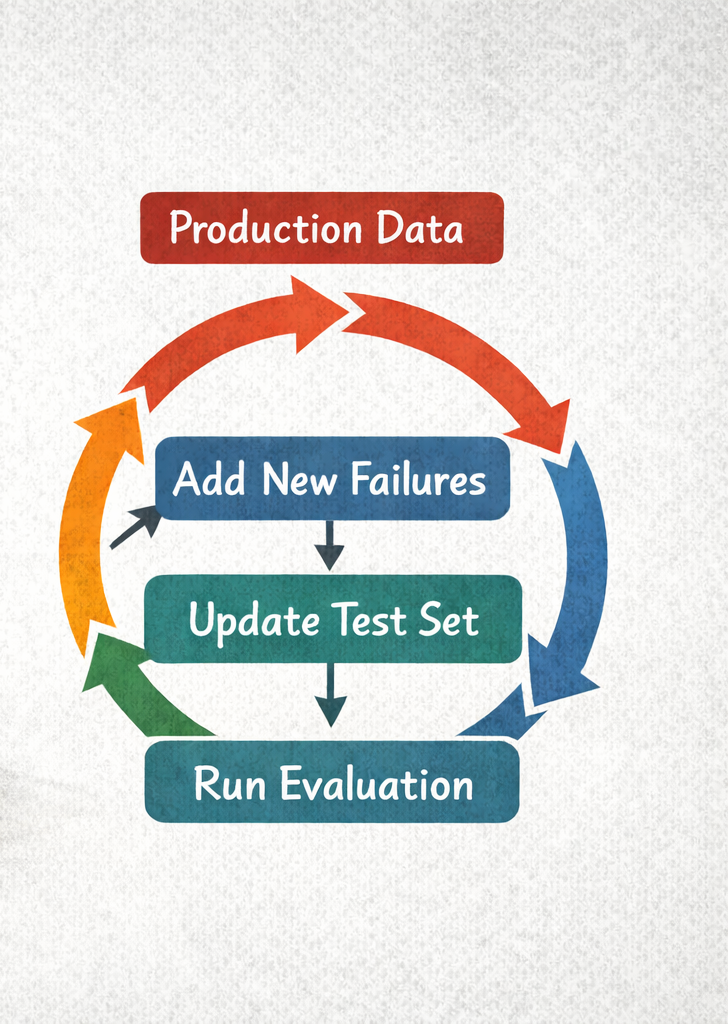 Production Data

Add New Failures

Update Test Set

Run Evaluation